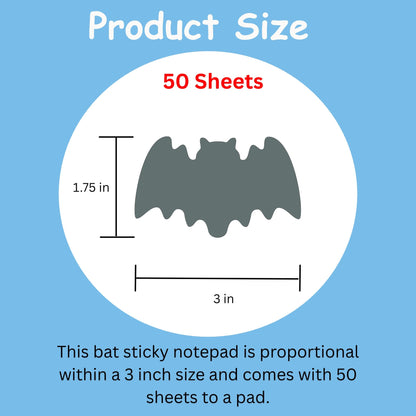 Product Size

50 Sheets

1.75 in

3 in

This bat sticky notepad is proportional within a 3 inch size and comes with 50 sheets to a pad.